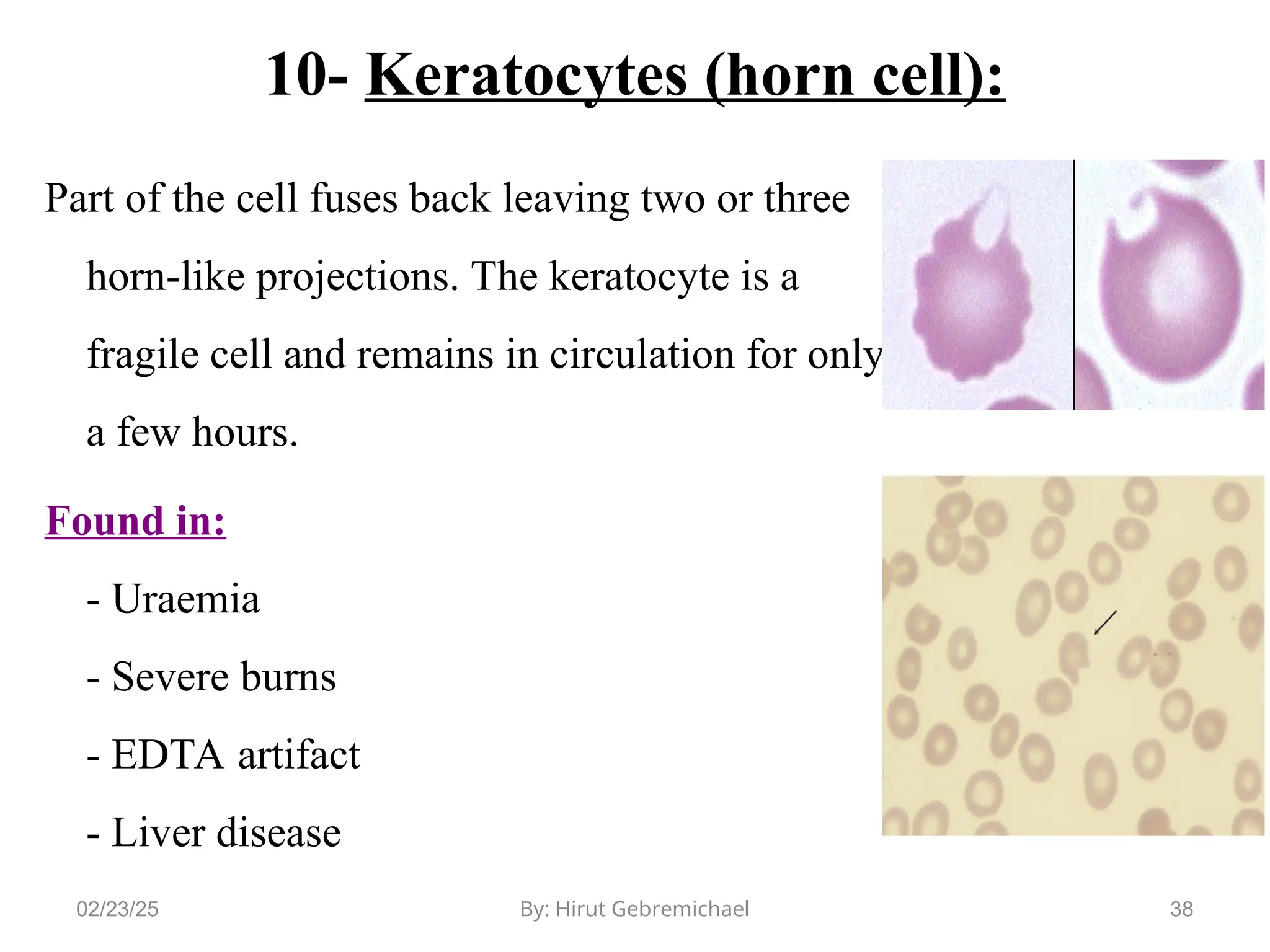 10- Keratocytes (horn cell):

Part of the cell fuses back leaving two or three horn-like projections. The keratocyte is a fragile cell and remains in circulation for only a few hours.

Found in:

- Uraemia

- Severe burns

- EDTA artifact

- Liver disease

02/23/25

By: Hirut Gebremichael

38